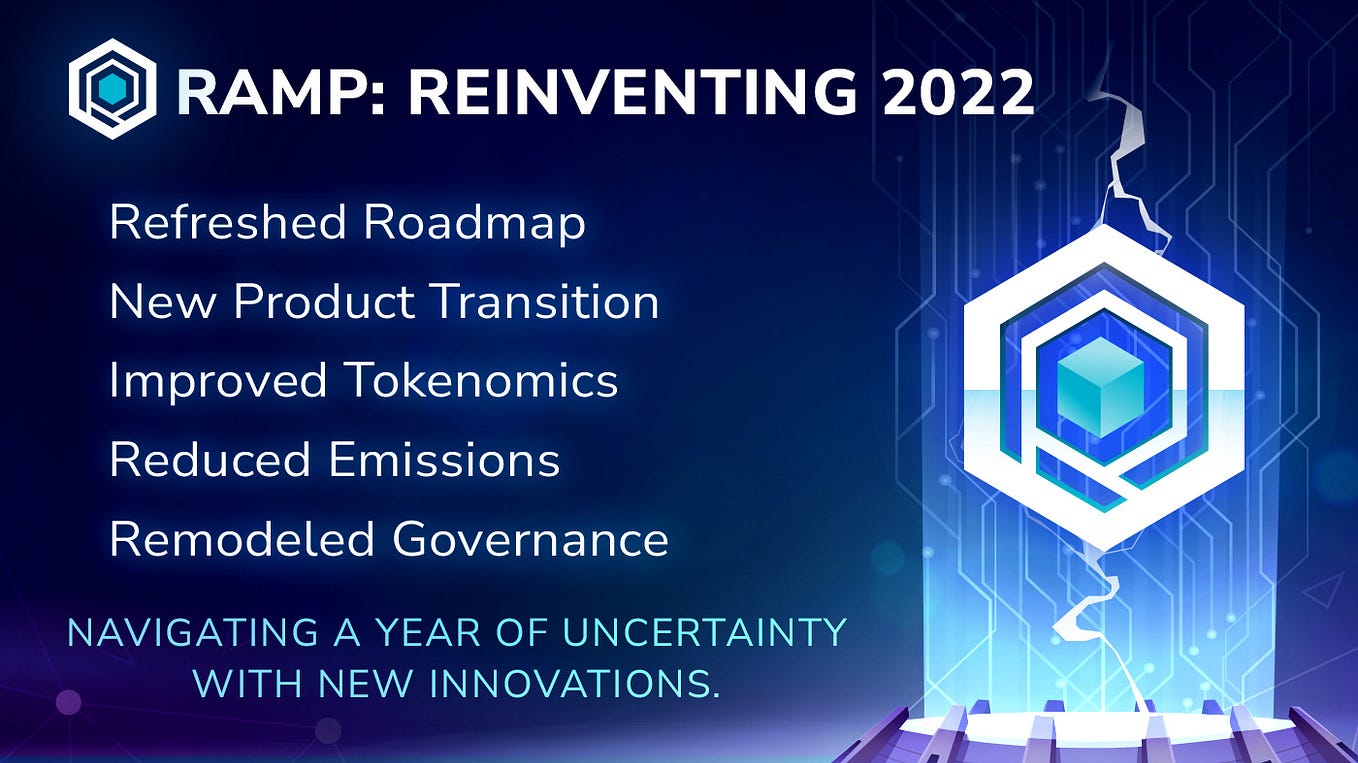 RAMP: REINVENTING 2022

Refreshed Roadmap

New Product Transition

Improved Tokenomics

Reduced Emissions

Remodeled Governance

NAVIGATING A YEAR OF UNCERTAINTY WITH NEW INNOVATIONS.